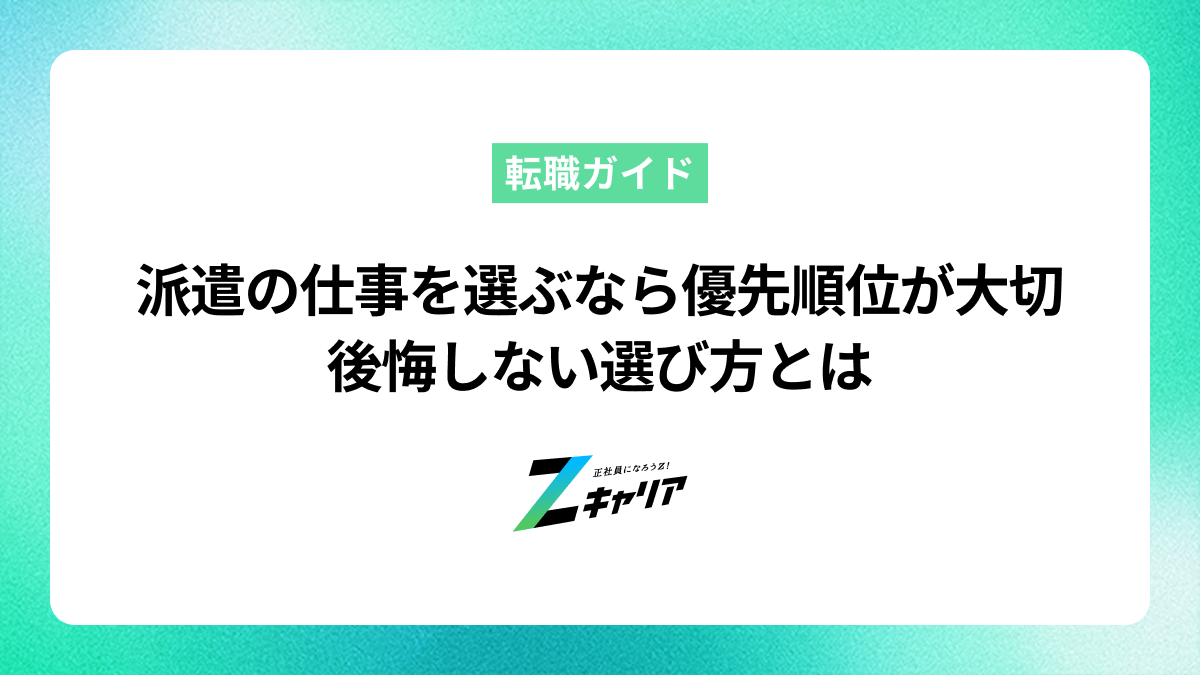 転職ガイド

派遣の仕事を選ぶなら優先順位が大切
後悔しない選び方とは

正社員になろうZ!
Zキャリア